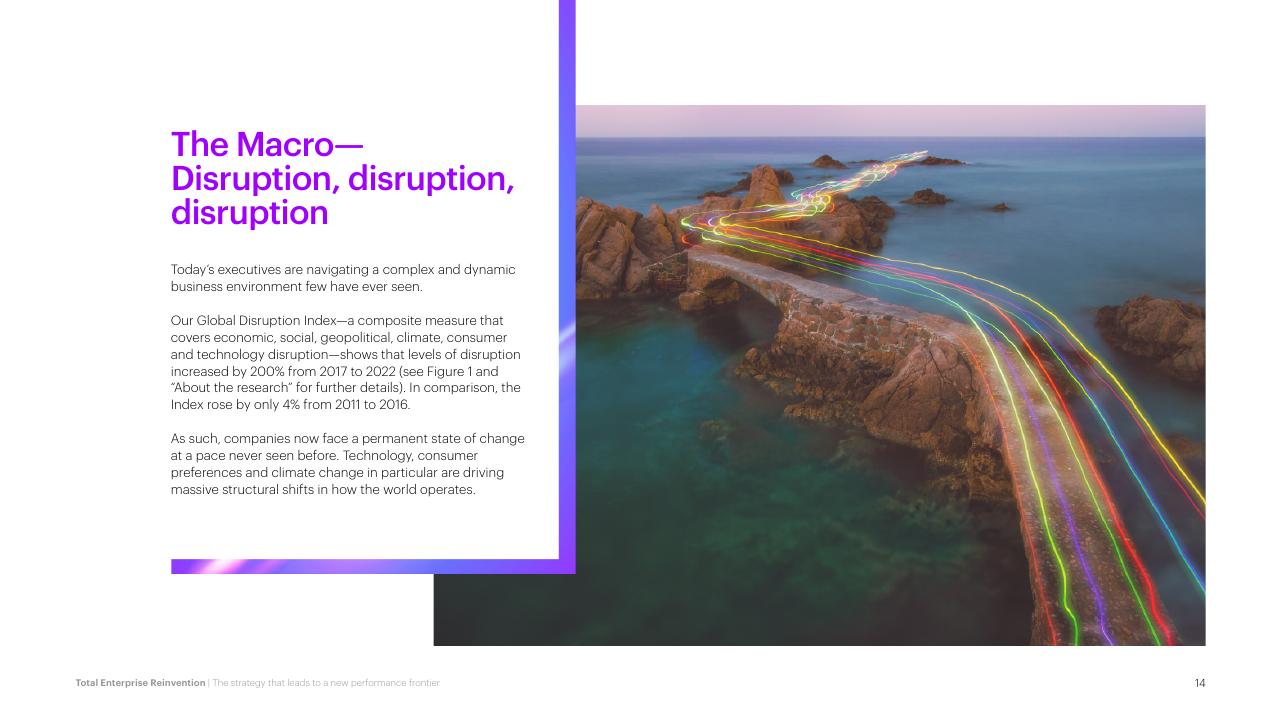 The Macro—
Disruption, disruption, disruption

Today's executives are navigating a complex and dynamic business environment few have ever seen.

Our Global Disruption Index—a composite measure that covers economic, social, geopolitical, climate, consumer and technology disruption—shows that levels of disruption increased by 200% from 2017 to 2022 (see Figure 1 and "About the research" for further details). In comparison, the Index rose by only 4% from 2011 to 2016.

As such, companies now face a permanent state of change at a pace never seen before. Technology, consumer preferences and climate change in particular are driving massive structural shifts in how the world operates.

Total Enterprise Reinvention | The strategy that leads to a new performance frontier

14